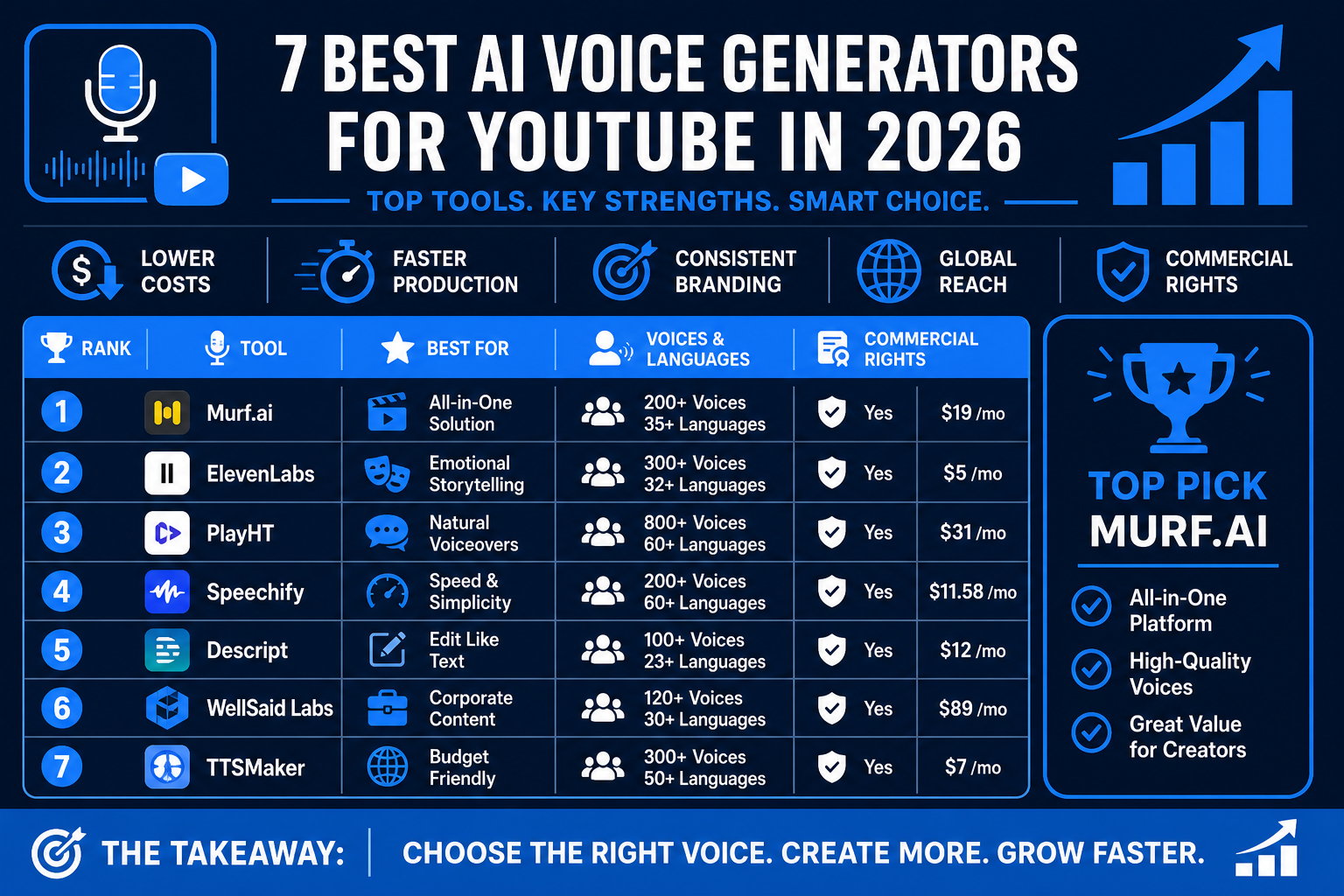 7 BEST AI VOICE GENERATORS FOR YOUTUBE IN 2026

TOP TOOLS. KEY STRENGTHS. SMART CHOICE.

LOWER COSTS

FASTER PRODUCTION

CONSISTENT BRANDING

GLOBAL REACH

COMMERCIAL RIGHTS

| RANK | TOOL | BEST FOR | VOICES & LANGUAGES | COMMERCIAL RIGHTS | |
|---|---|---|---|---|---|
| 1 | Murf.ai | All-in-One Solution | 200+ Voices 35+ Languages | Yes | $19 /mo |
| 2 | ElevenLabs | Emotional Storytelling | 300+ Voices 32+ Languages | Yes | $5 /mo |
| 3 | PlayHT | Natural Voiceovers | 800+ Voices 60+ Languages | Yes | $31 /mo |
| 4 | Speechify | Speed & Simplicity | 200+ Voices 60+ Languages | Yes | $11.58 /mo |
| 5 | Descript | Edit Like Text | 100+ Voices 23+ Languages | Yes | $12 /mo |
| 6 | WellSaid Labs | Corporate Content | 120+ Voices 30+ Languages | Yes | $89 /mo |
| 7 | TTSMaker | Budget Friendly | 300+ Voices 50+ Languages | Yes | $7 /mo |

TOP PICK
MURF.AI

All-in-One Platform

High-Quality Voices

Great Value for Creators

THE TAKEAWAY: CHOOSE THE RIGHT VOICE. CREATE MORE. GROW FASTER.